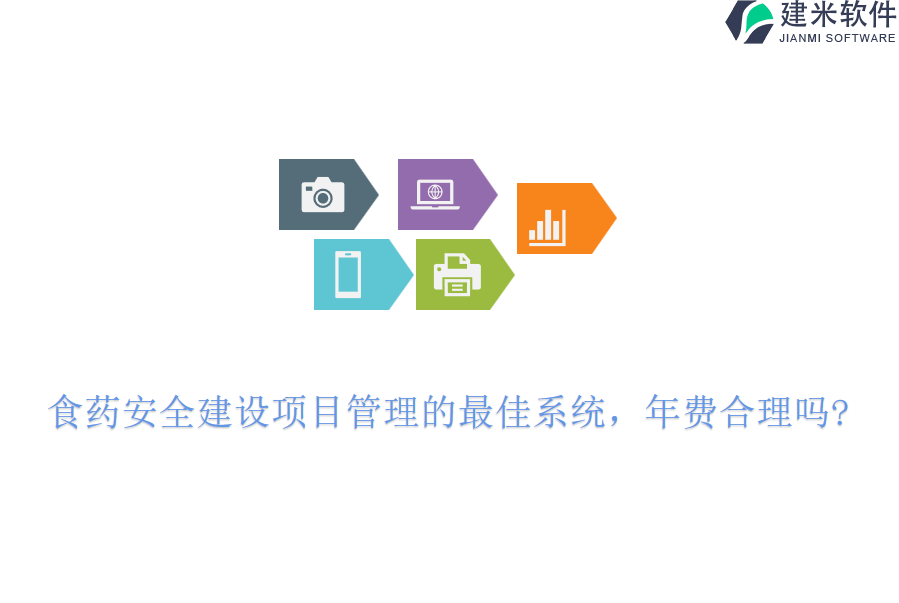 建米软件
JIANMI SOFTWARE

食药安全建设项目管理的最佳系统，年费合理吗?